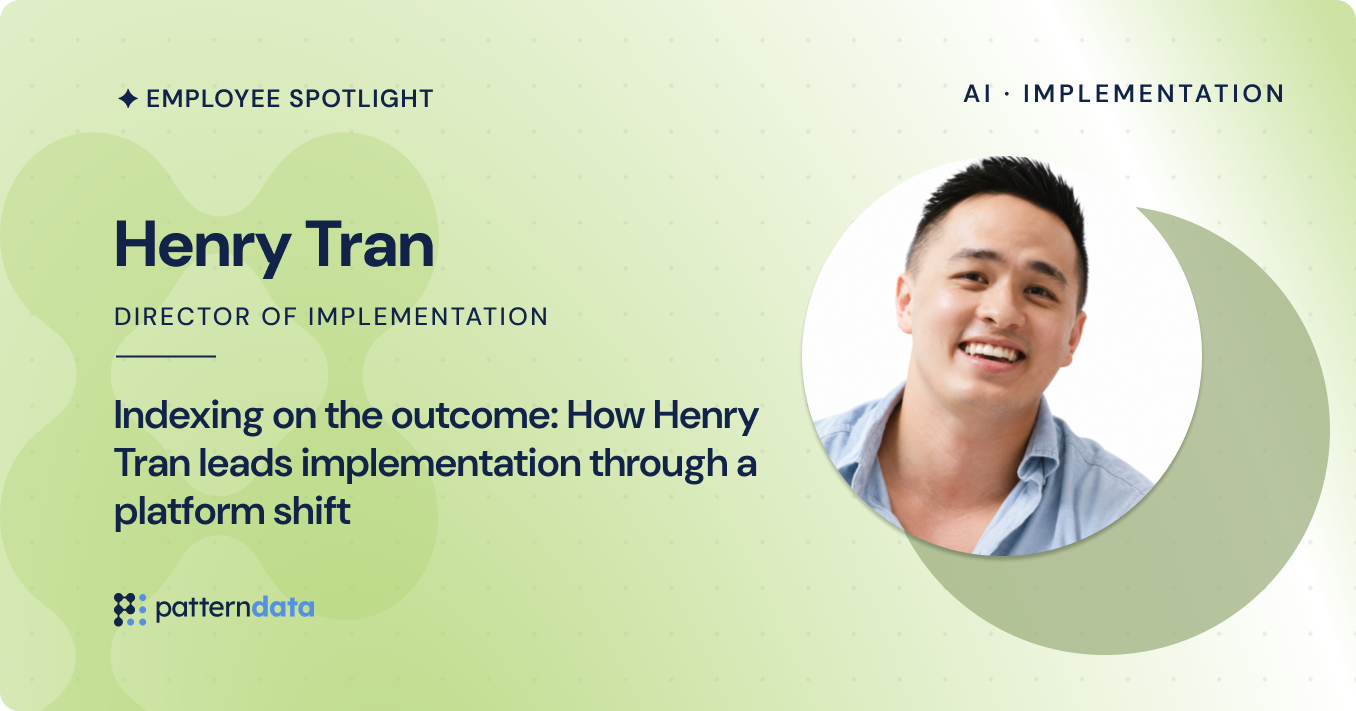 ✦ EMPLOYEE SPOTLIGHT

AI · IMPLEMENTATION

Henry Tran

DIRECTOR OF IMPLEMENTATION

Indexing on the outcome: How Henry Tran leads implementation through a platform shift

patterndata